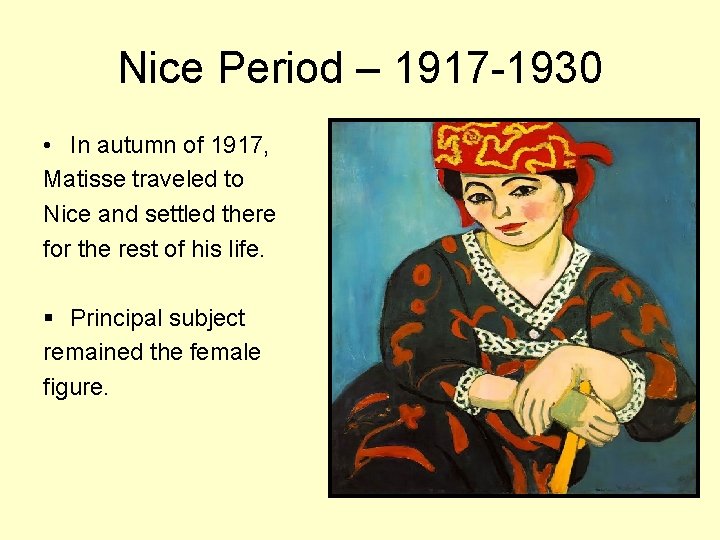 Nice Period – 1917-1930

• In autumn of 1917, Matisse traveled to Nice and settled there for the rest of his life.

▪ Principal subject remained the female figure.